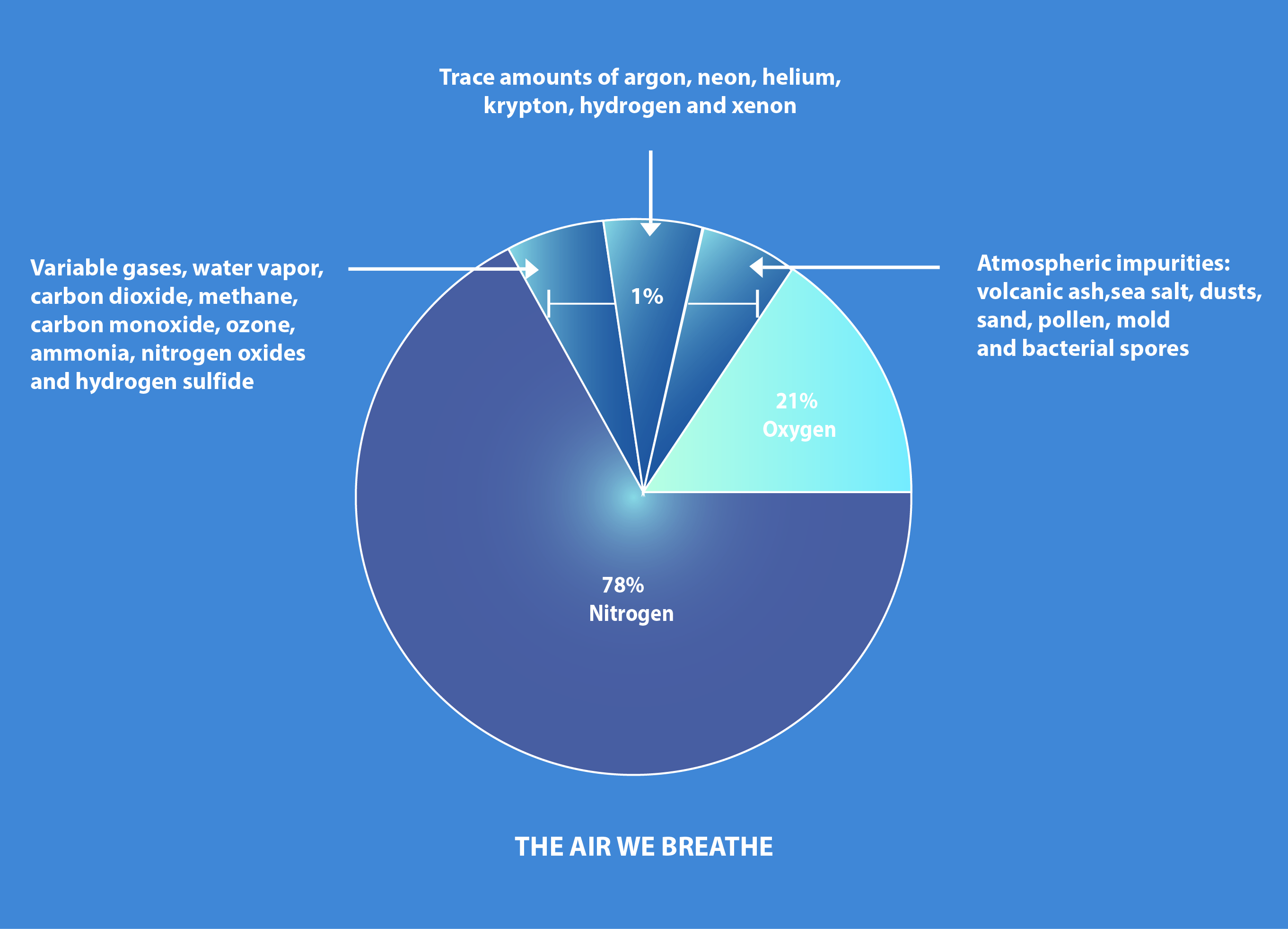 Trace amounts of argon, neon, helium, krypton, hydrogen and xenon

Variable gases, water vapor, carbon dioxide, methane, carbon monoxide, ozone, ammonia, nitrogen oxides and hydrogen sulfide

1%

Atmospheric impurities: volcanic ash,sea salt, dusts, sand, pollen, mold and bacterial spores

21%
Oxygen

78%
Nitrogen

THE AIR WE BREATHE